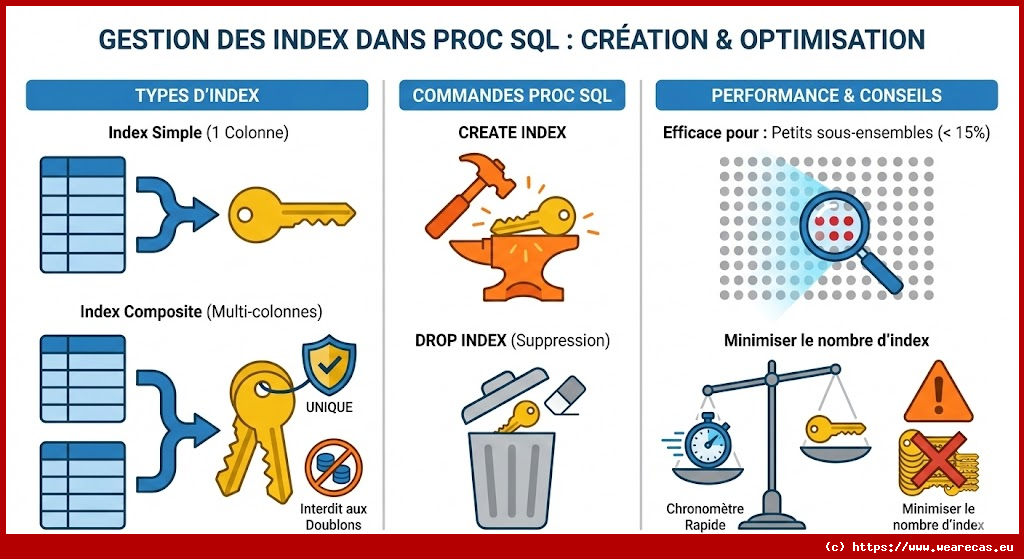 GESTION DES INDEX DANS PROC SQL : CRÉATION & OPTIMISATION

TYPES D'INDEX

Index Simple (1 Colonne)

Index Composite (Multi-colonnes)

UNIQUE

Interdit aux Doublons

COMMANDES PROC SQL

CREATE INDEX

DROP INDEX (Suppression)

PERFORMANCE & CONSEILS

Efficace pour : Petits sous-ensembles (< 15%)

Minimiser le nombre d'index

Chronomètre Rapide

Minimiser le nombre d'index

(c) https://www.wearecas.eu